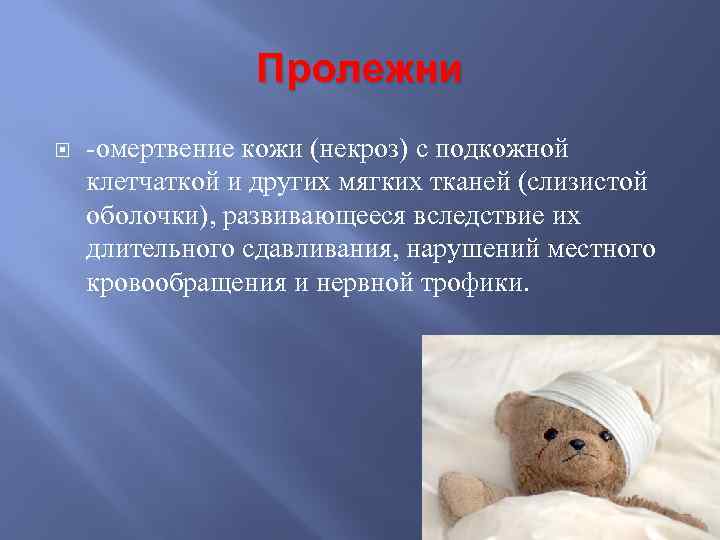 Пролежни

-омертвение кожи (некроз) с подкожной клетчаткой и других мягких тканей (слизистой оболочки), развивающееся вследствие их длительного сдавливания, нарушений местного кровообращения и нервной трофики.